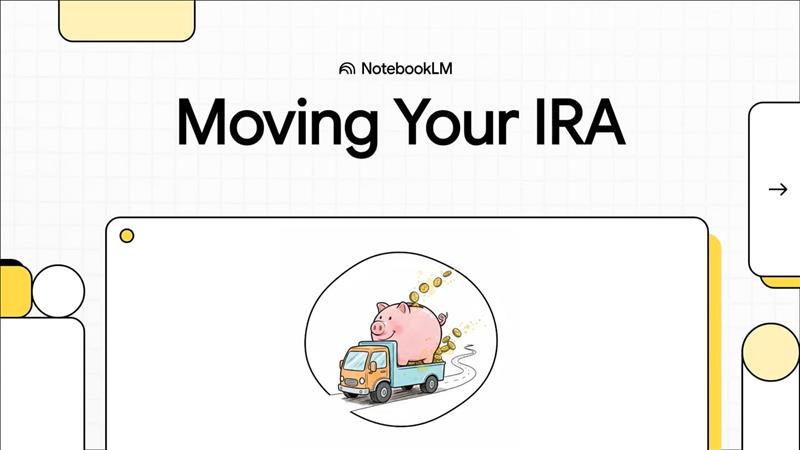 NotebookLM

Moving Your IRA

→